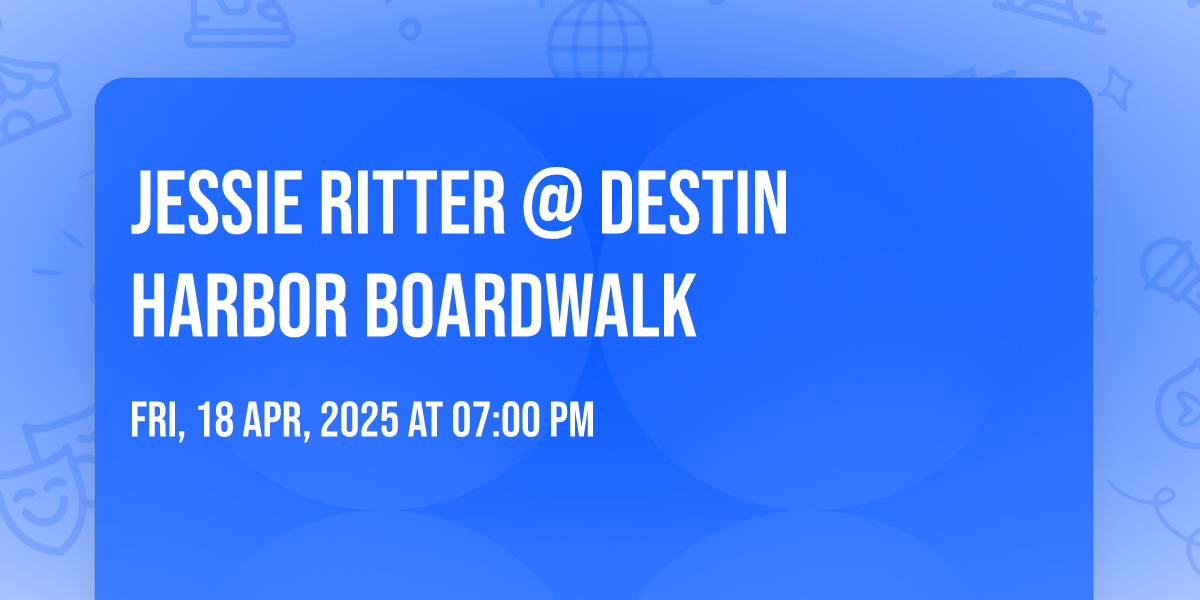 JESSIE RITTER @ DESTIN HARBOR BOARDWALK

FRI, 18 APR, 2025 AT 07:00 PM